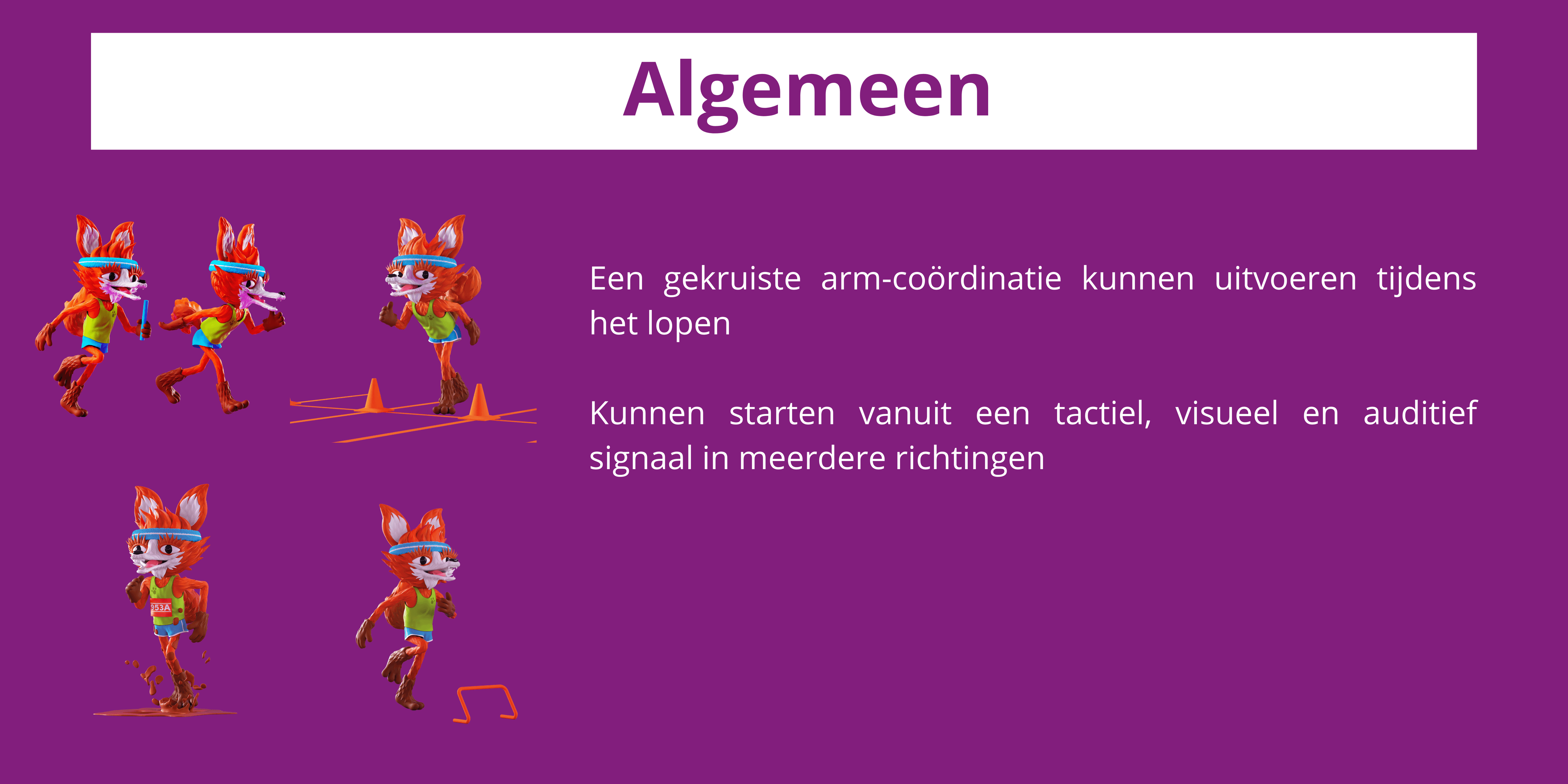 Algemeen

Een gekruiste arm-coördinatie kunnen uitvoeren tijdens het lopen

Kunnen starten vanuit een tactiel, visueel en auditief signaal in meerdere richtingen

353A